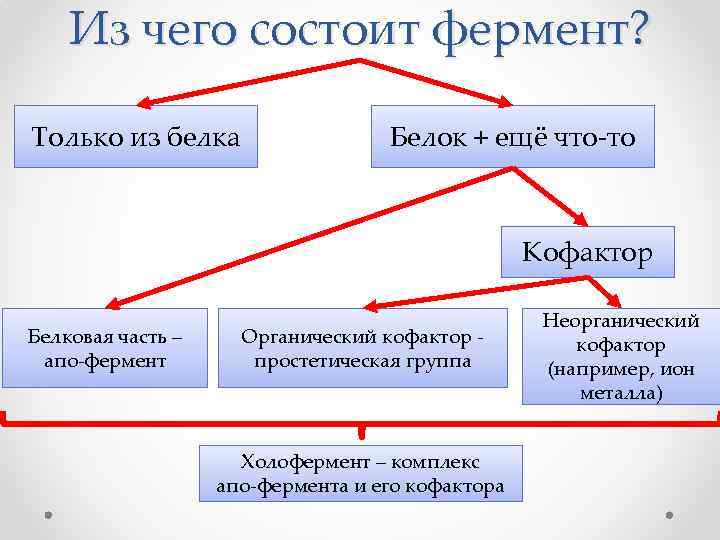 Из чего состоит фермент?

Только из белка

Белок + ещё что-то

Кофактор

Белковая часть – апо-фермент

Органический кофактор - простетическая группа

Неорганический кофактор (например, ион металла)

Холофермент – комплекс апо-фермента и его кофактора